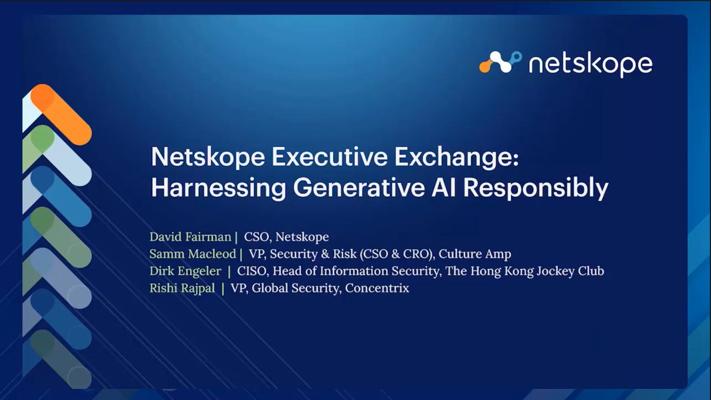 netskope

Netskope Executive Exchange: Harnessing Generative AI Responsibly

David Fairman | CSO, Netskope
Samm Macleod | VP, Security & Risk (CSO & CRO), Culture Amp
Dirk Engeler | CISO, Head of Information Security, The Hong Kong Jockey Club
Rishi Rajpal | VP, Global Security, Concentrix